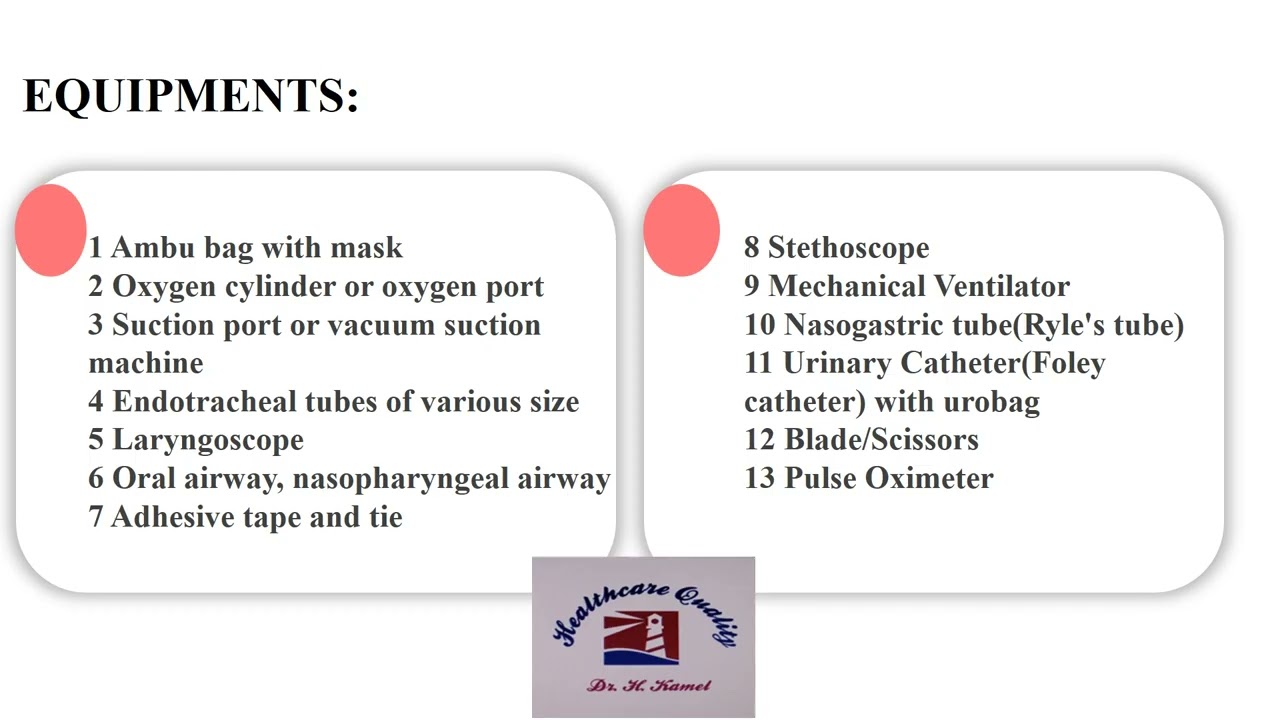 EQUIPMENTS:

1 Ambu bag with mask
2 Oxygen cylinder or oxygen port
3 Suction port or vacuum suction machine
4 Endotracheal tubes of various size
5 Laryngoscope
6 Oral airway, nasopharyngeal airway
7 Adhesive tape and tie

8 Stethoscope
9 Mechanical Ventilator
10 Nasogastric tube(Ryle's tube)
11 Urinary Catheter(Foley catheter) with urobag
12 Blade/Scissors
13 Pulse Oximeter

Healthcare Quality
Dr. H. Kamel